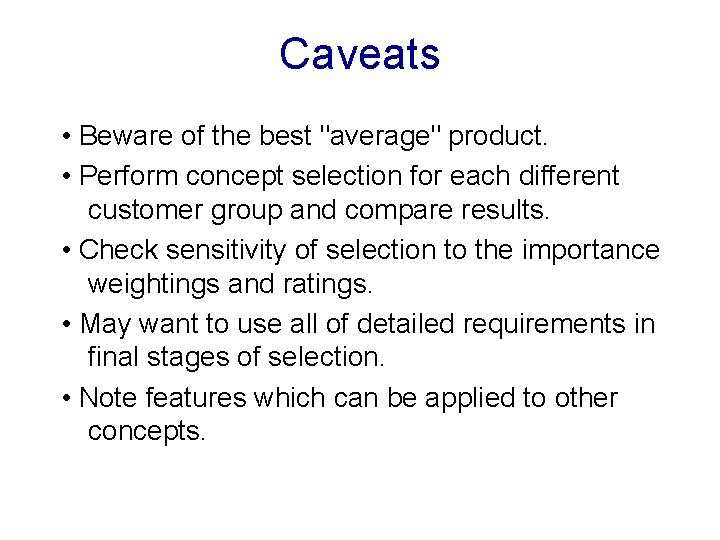 Caveats

• Beware of the best "average" product.

• Perform concept selection for each different customer group and compare results.

• Check sensitivity of selection to the importance weightings and ratings.

• May want to use all of detailed requirements in final stages of selection.

• Note features which can be applied to other concepts.